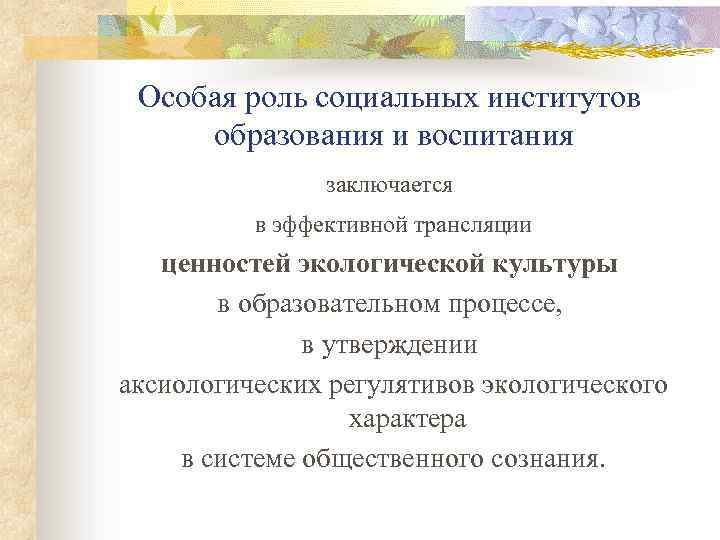 Особая роль социальных институтов образования и воспитания

заключается

в эффективной трансляции

ценностей экологической культуры

в образовательном процессе,

в утверждении

аксиологических регулятивов экологического характера

в системе общественного сознания.